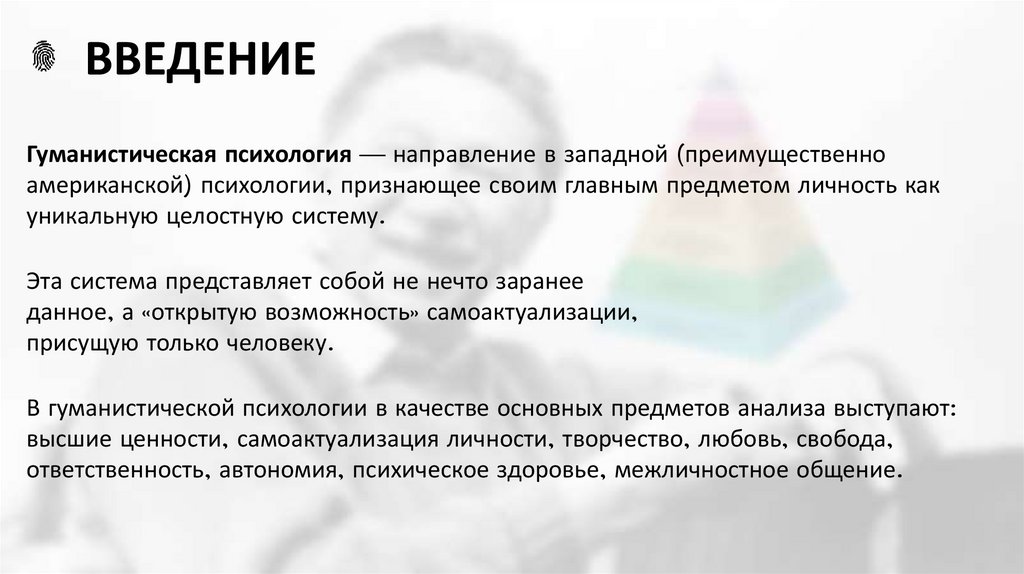 ВВЕДЕНИЕ

Гуманистическая психология — направление в западной (преимущественно американской) психологии, признающее своим главным предметом личность как уникальную целостную систему.

Эта система представляет собой не нечто заранее данное, а «открытую возможность» самоактуализации, присущую только человеку.

В гуманистической психологии в качестве основных предметов анализа выступают: высшие ценности, самоактуализация личности, творчество, любовь, свобода, ответственность, автономия, психическое здоровье, межличностное общение.